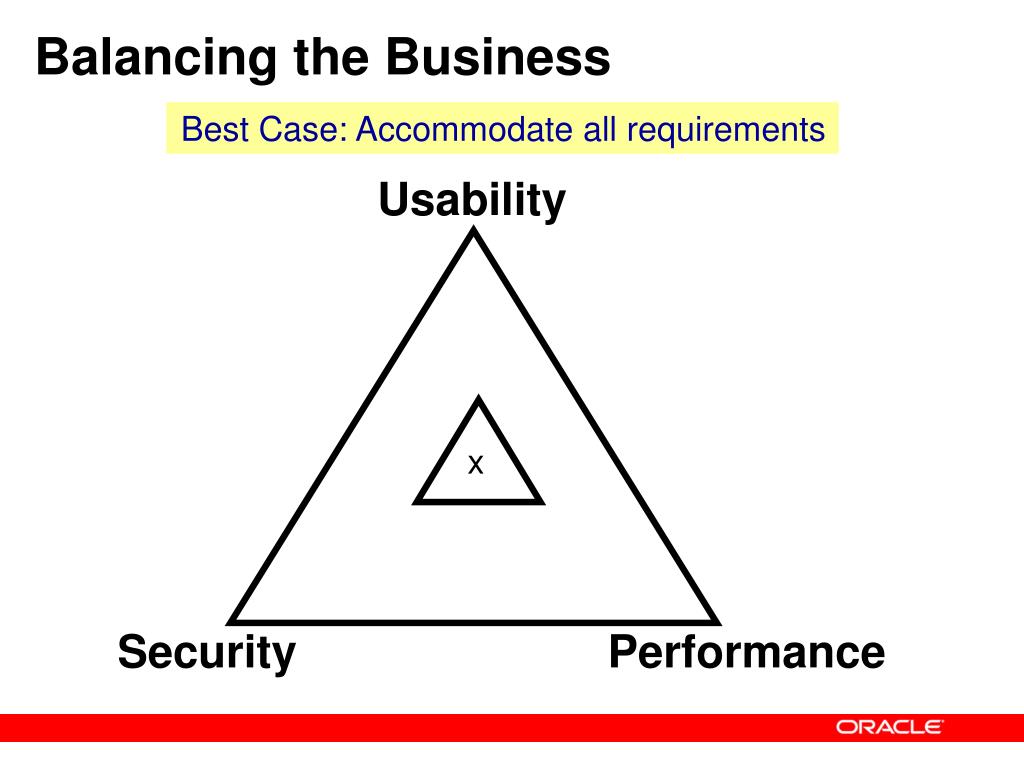 Balancing the Business

Best Case: Accommodate all requirements

Usability

x

Security

Performance

ORACLE